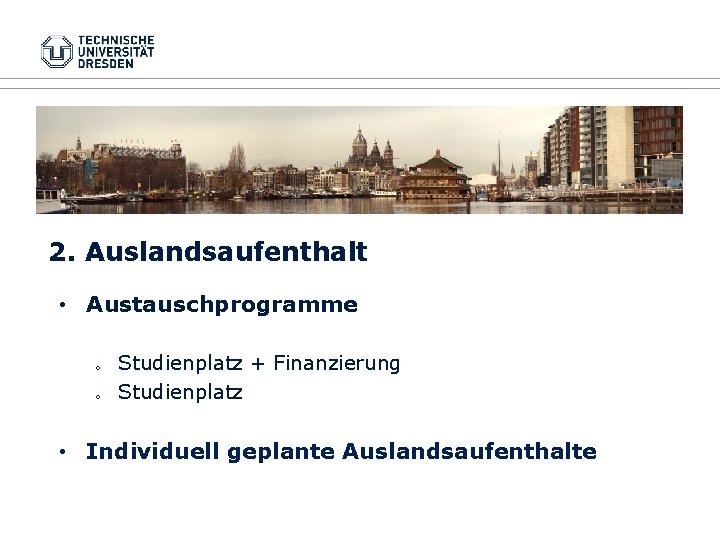 TECHNISCHE
UNIVERSITÄT
DRESDEN

2. Auslandsaufenthalt

• Austauschprogramme

◦ Studienplatz + Finanzierung
◦ Studienplatz

• Individuell geplante Auslandsaufenthalte